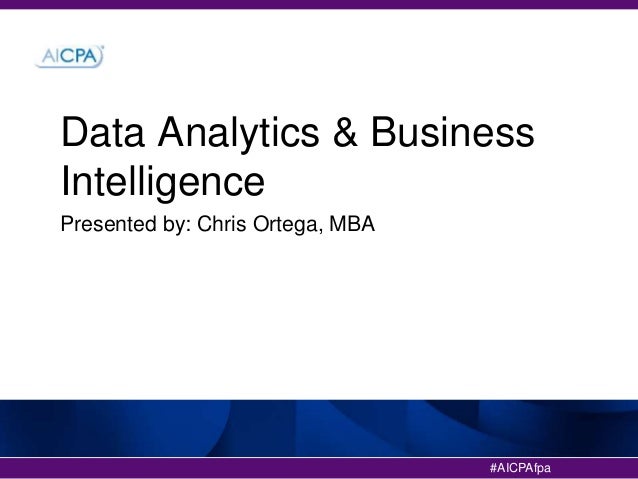 AICPA

Data Analytics & Business Intelligence

Presented by: Chris Ortega, MBA

#AICPAfpa